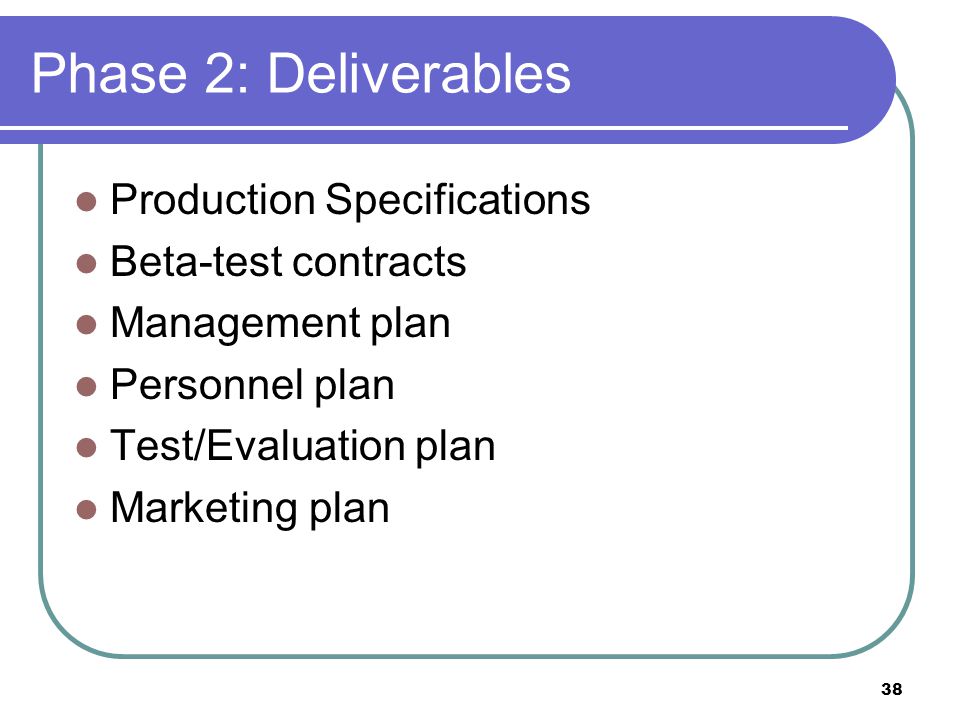 Phase 2: Deliverables

- Production Specifications
- Beta-test contracts
- Management plan
- Personnel plan
- Test/Evaluation plan
- Marketing plan

38